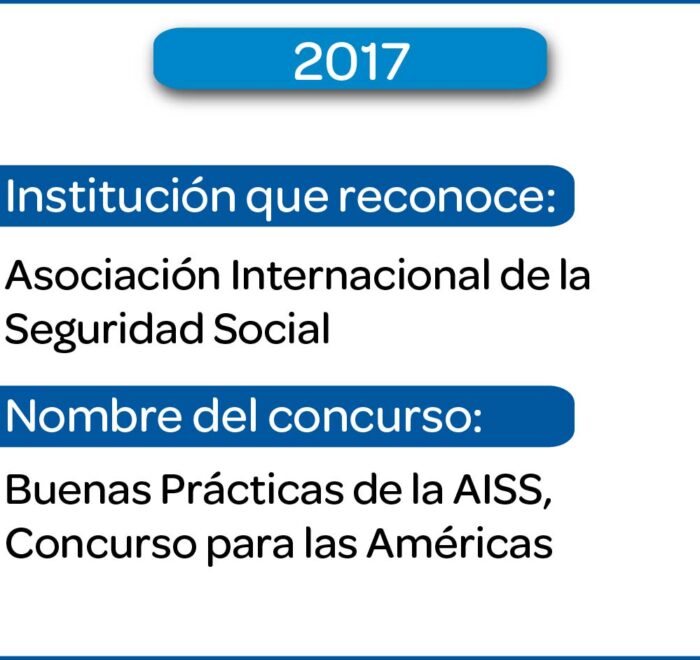 2017

Institución que reconoce:

Asociación Internacional de la Seguridad Social

Nombre del concurso:

Buenas Prácticas de la AISS, Concurso para las Américas